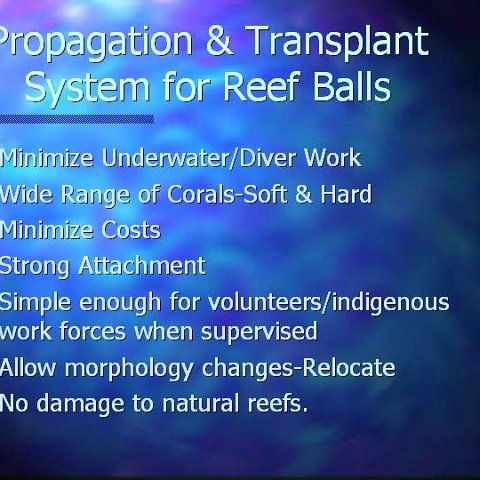 Propagation & Transplant System for Reef Balls

Minimize Underwater/Diver Work
Wide Range of Corals-Soft & Hard
Minimize Costs
Strong Attachment
Simple enough for volunteers/indigenous work forces when supervised
Allow morphology changes-Relocate
No damage to natural reefs.